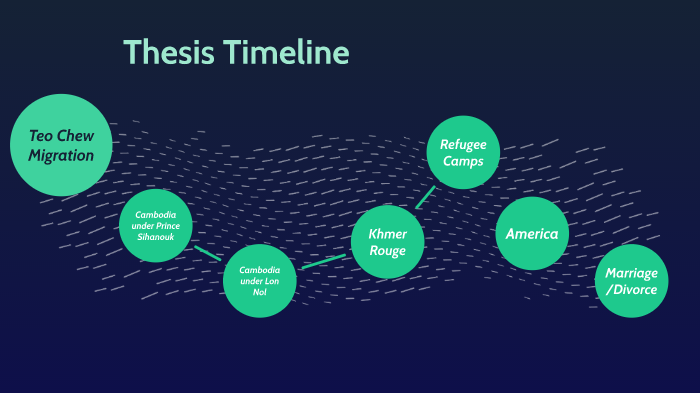 Thesis Timeline

Teo Chew Migration

Cambodia under Prince Sihanouk

Cambodia under Lon Nol

Khmer Rouge

Refugee Camps

America

Marriage /Divorce